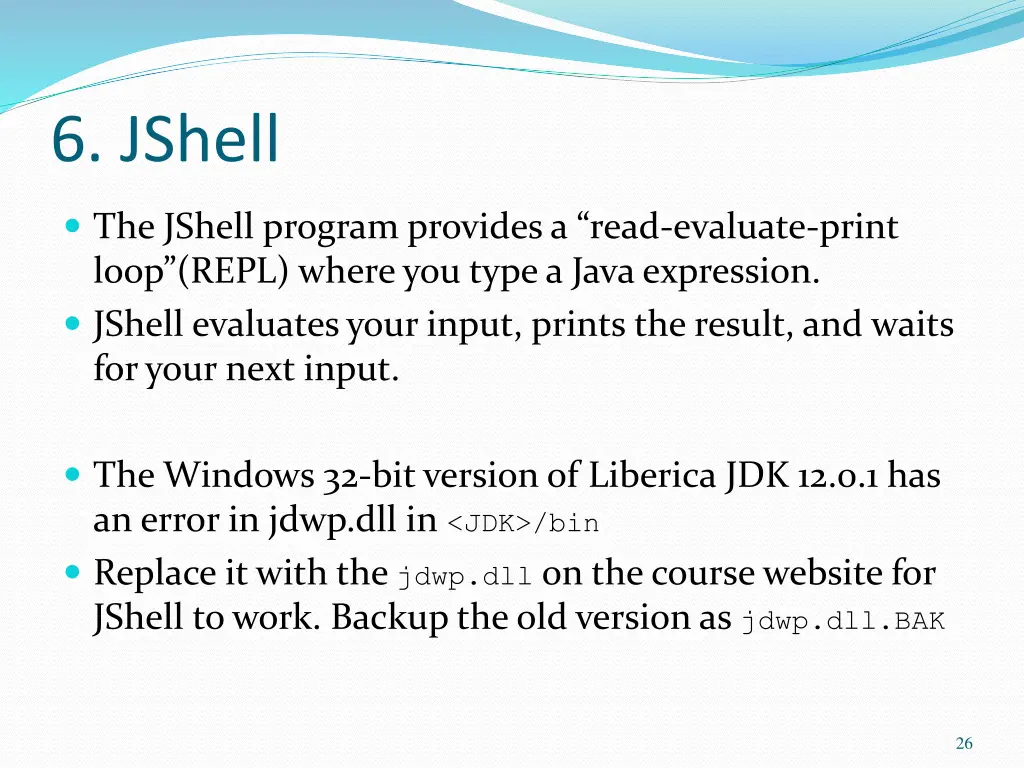 6. JShell

The JShell program provides a “read-evaluate-print loop”(REPL) where you type a Java expression.

JShell evaluates your input, prints the result, and waits for your next input.

The Windows 32-bit version of Liberica JDK 12.0.1 has an error in jdwp.dll in <JDK>/bin

Replace it with the jdwp.dll on the course website for JShell to work. Backup the old version as jdwp.dll.BAK

26